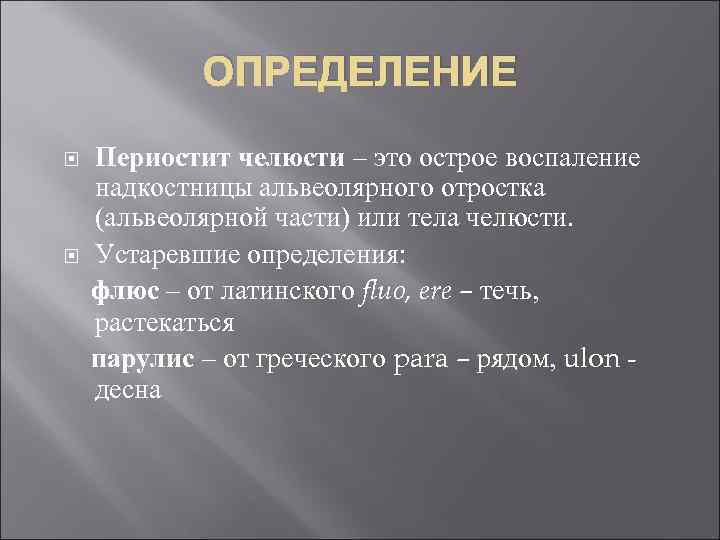 ОПРЕДЕЛЕНИЕ

Периостит челюсти – это острое воспаление надкостницы альвеолярного отростка (альвеолярной части) или тела челюсти.

Устаревшие определения:

флюс – от латинского fluo, ere – течь, растекаться

парулис – от греческого para – рядом, ulon - десна